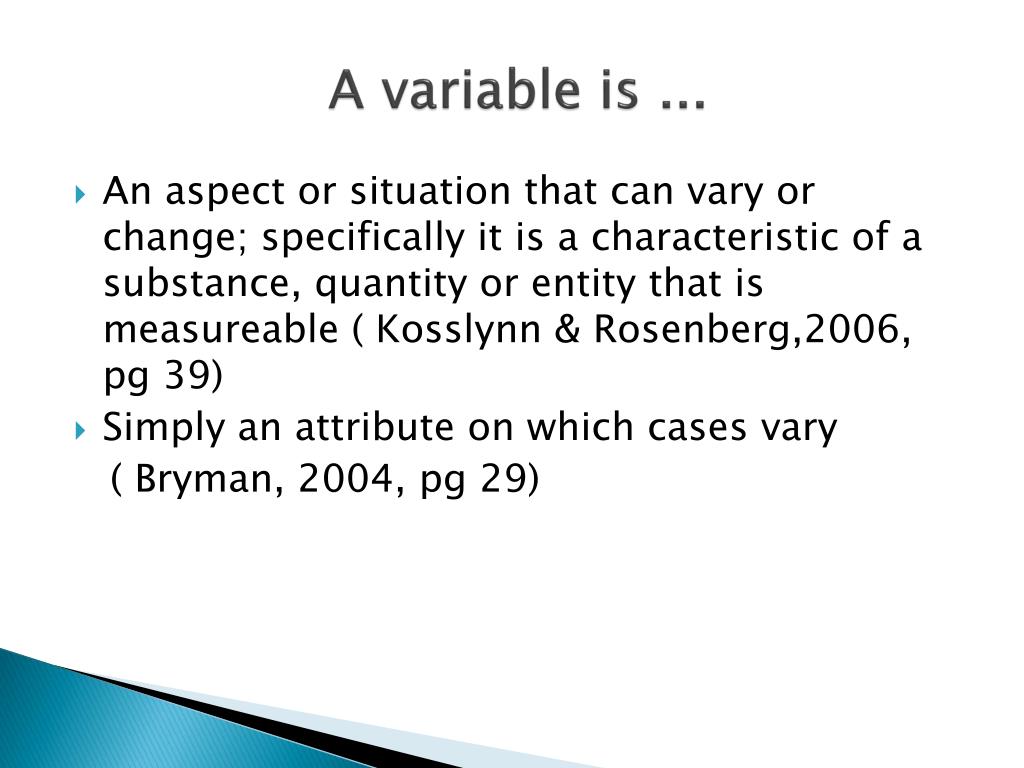 A variable is …

An aspect or situation that can vary or change; specifically it is a characteristic of a substance, quantity or entity that is measureable ( Kosslynn & Rosenberg,2006, pg 39)

Simply an attribute on which cases vary
( Bryman, 2004, pg 29)